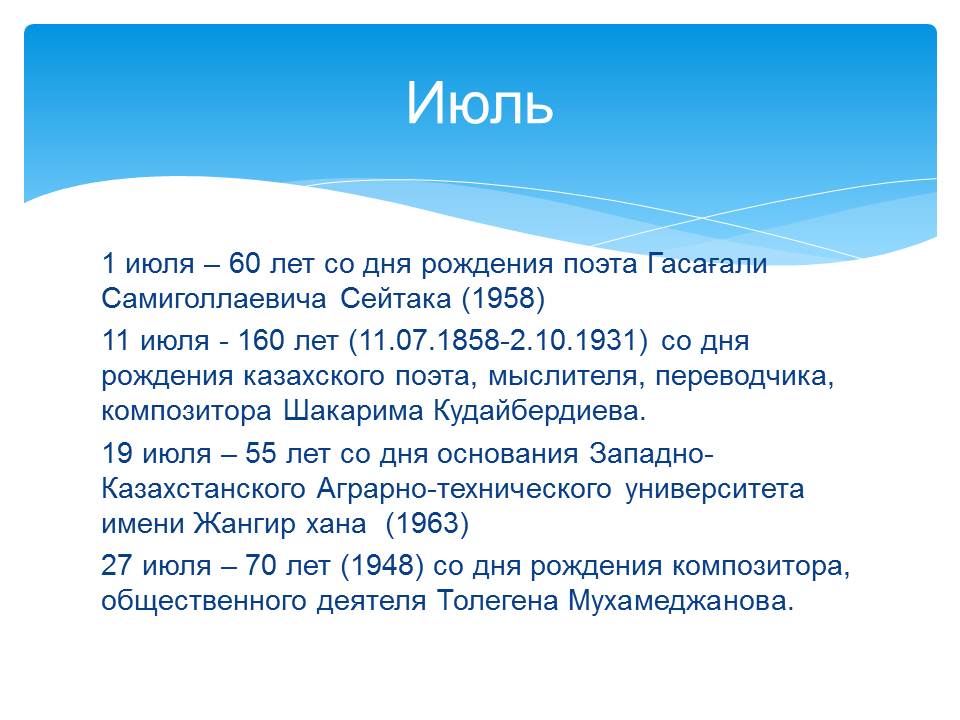 Июль

1 июля – 60 лет со дня рождения поэта Гасағали Самиголлаевича Сейтака (1958)

11 июля - 160 лет (11.07.1858-2.10.1931) со дня рождения казахского поэта, мыслителя, переводчика, композитора Шакарима Кудайбердиева.

19 июля – 55 лет со дня основания Западно-Казахстанского Аграрно-технического университета имени Жангир хана (1963)

27 июля – 70 лет (1948) со дня рождения композитора, общественного деятеля Толегена Мухамеджанова.